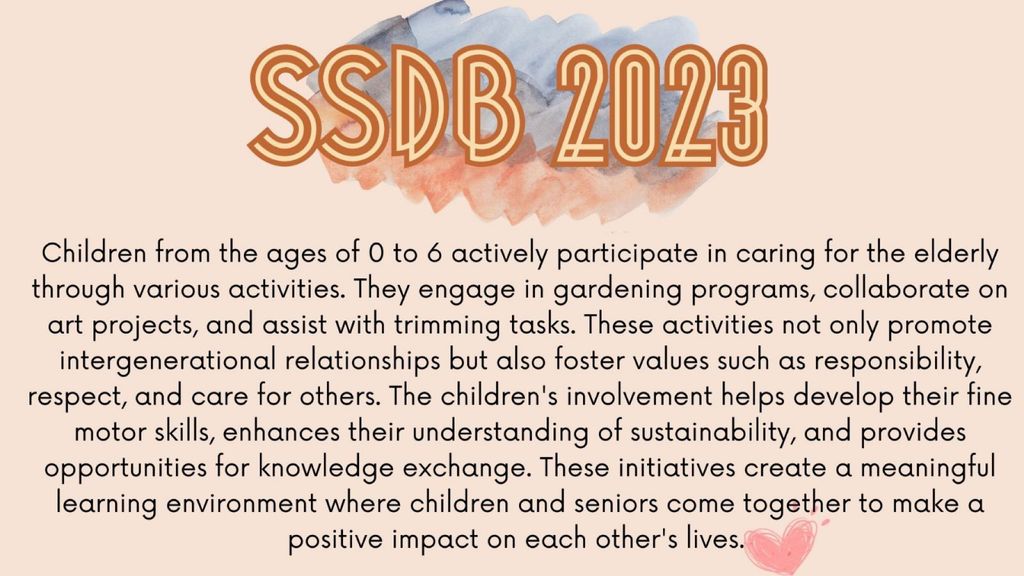 SSDB 2023

Children from the ages of 0 to 6 actively participate in caring for the elderly through various activities. They engage in gardening programs, collaborate on art projects, and assist with trimming tasks. These activities not only promote intergenerational relationships but also foster values such as responsibility, respect, and care for others. The children's involvement helps develop their fine motor skills, enhances their understanding of sustainability, and provides opportunities for knowledge exchange. These initiatives create a meaningful learning environment where children and seniors come together to make a positive impact on each other's lives.